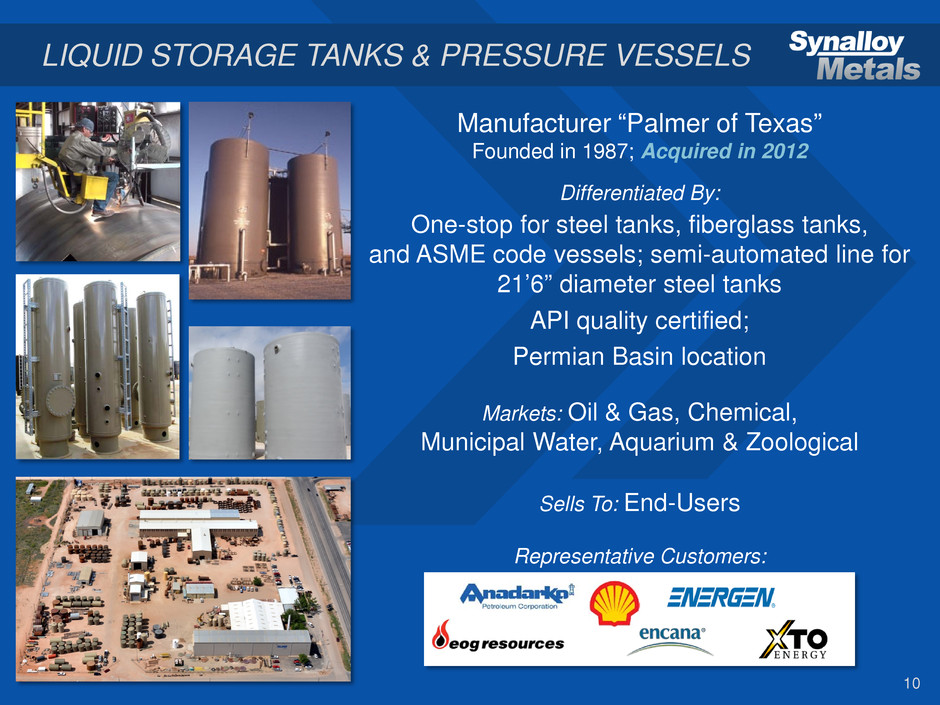 LIQUID STORAGE TANKS & PRESSURE VESSELS

Synalloy Metals

Manufacturer “Palmer of Texas”
Founded in 1987; Acquired in 2012

Differentiated By:
One-stop for steel tanks, fiberglass tanks, and ASME code vessels; semi-automated line for 21’6” diameter steel tanks
API quality certified;
Permian Basin location

Markets: Oil & Gas, Chemical, Municipal Water, Aquarium & Zoological

Sells To: End-Users

Representative Customers:

Anadarko Petroleum Corporation

ENERGEN

eog resources

encana

XTO ENERGY

10